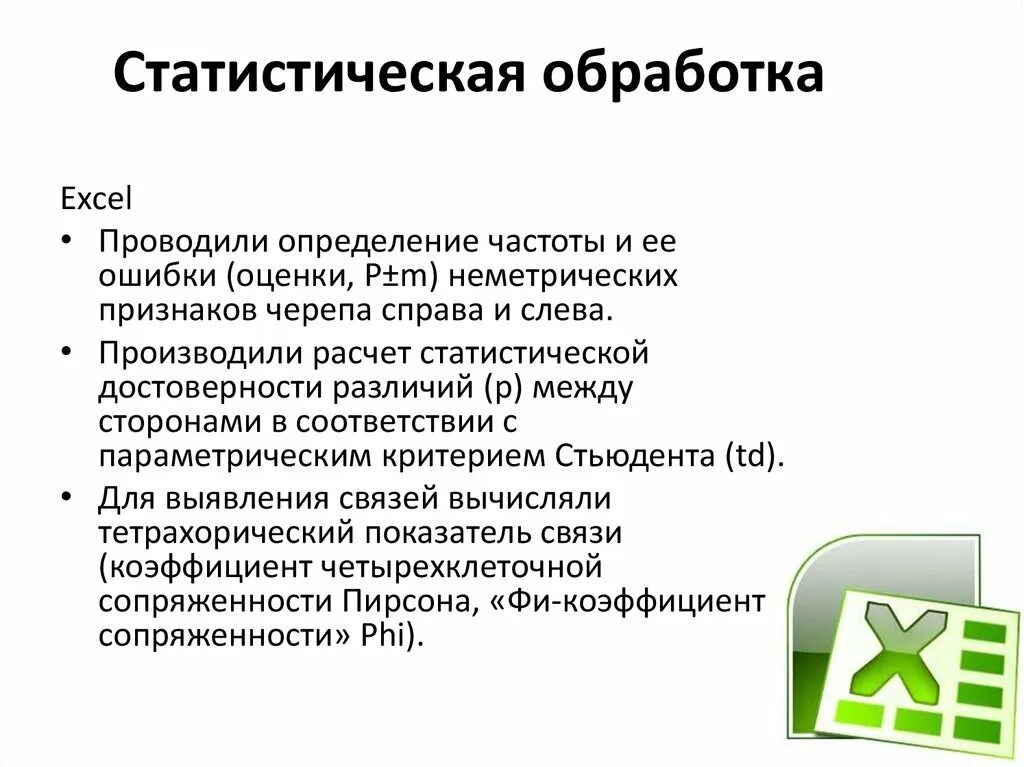 Статистическая обработка

Excel

• Проводили определение частоты и ее ошибки (оценки, P±m) неметрических признаков черепа справа и слева.

• Производили расчет статистической достоверности различий (p) между сторонами в соответствии с параметрическим критерием Стьюдента (td).

• Для выявления связей вычисляли тетрахорический показатель связи (коэффициент четырехклеточной сопряженности Пирсона, «Фи-коэффициент сопряженности» Phi).